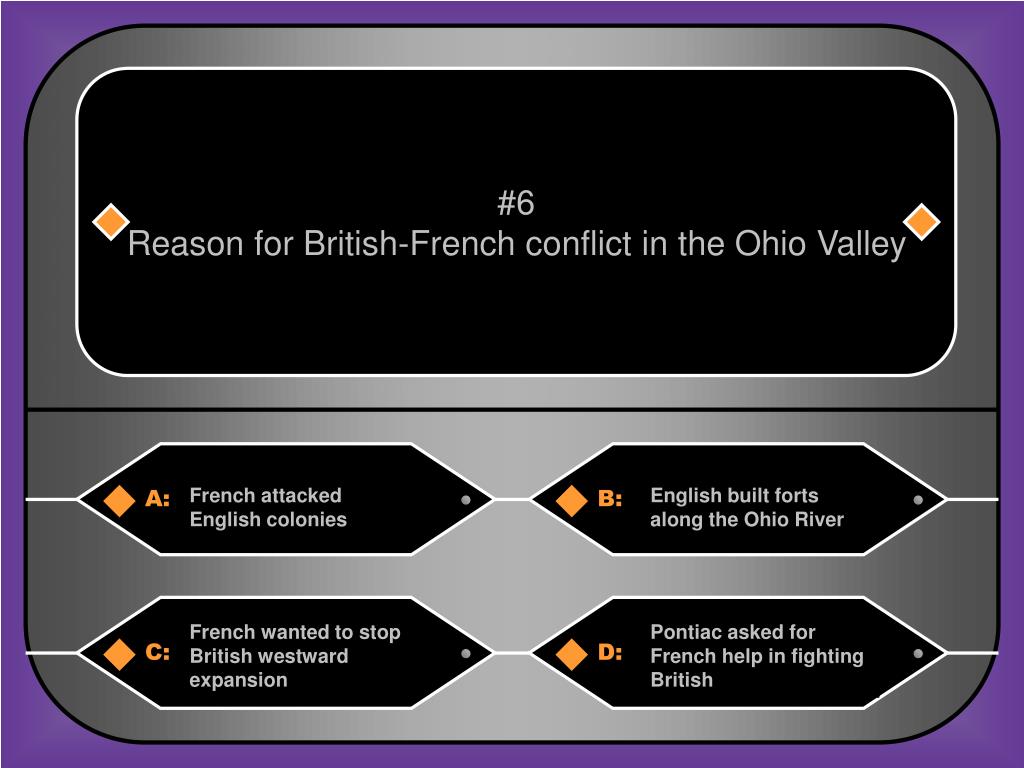 #6
Reason for British-French conflict in the Ohio Valley

A: French attacked English colonies

B: English built forts along the Ohio River

C: French wanted to stop British westward expansion

D: Pontiac asked for French help in fighting British